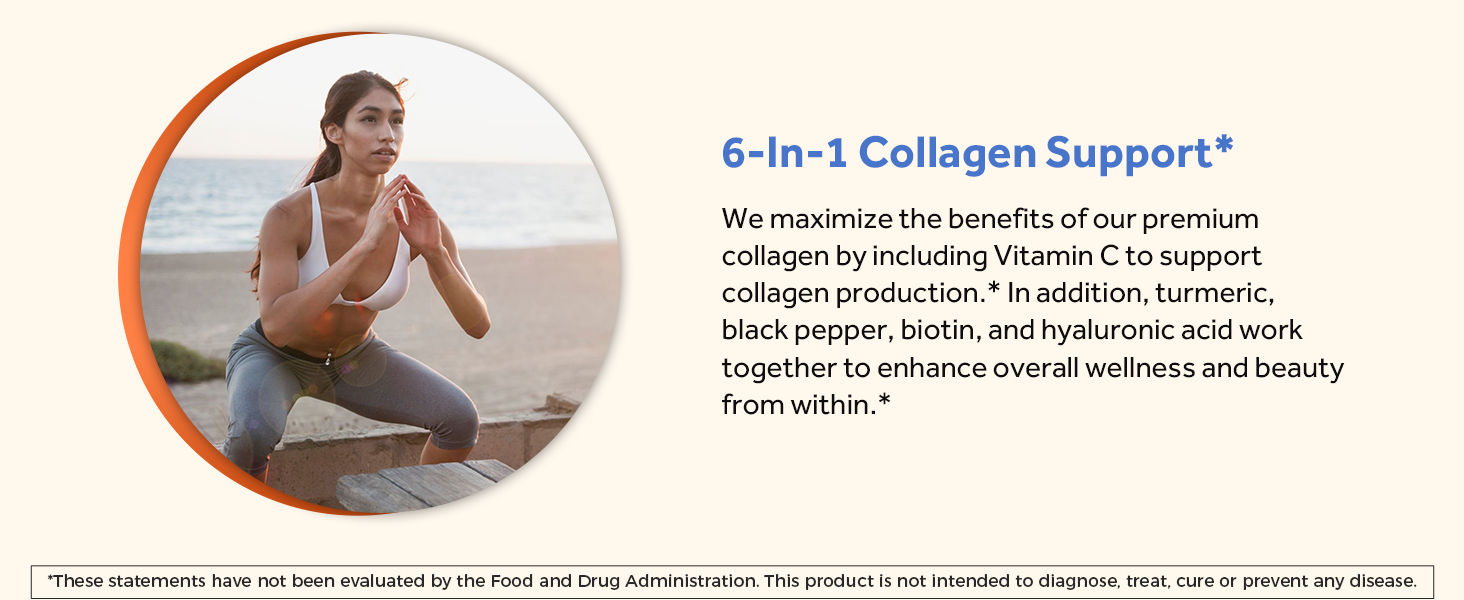 6-In-1 Collagen Support*

We maximize the benefits of our premium collagen by including Vitamin C to support collagen production.* In addition, turmeric, black pepper, biotin, and hyaluronic acid work together to enhance overall wellness and beauty from within.*

*These statements have not been evaluated by the Food and Drug Administration. This product is not intended to diagnose, treat, cure or prevent any disease.